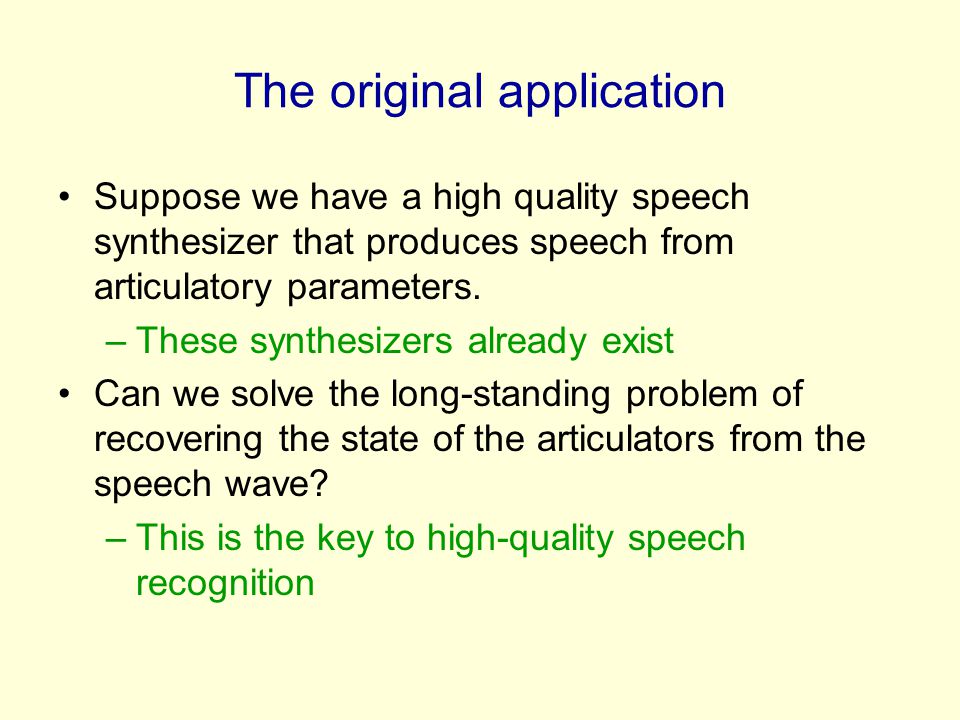 The original application

• Suppose we have a high quality speech synthesizer that produces speech from articulatory parameters.
  – These synthesizers already exist
• Can we solve the long-standing problem of recovering the state of the articulators from the speech wave?
  – This is the key to high-quality speech recognition